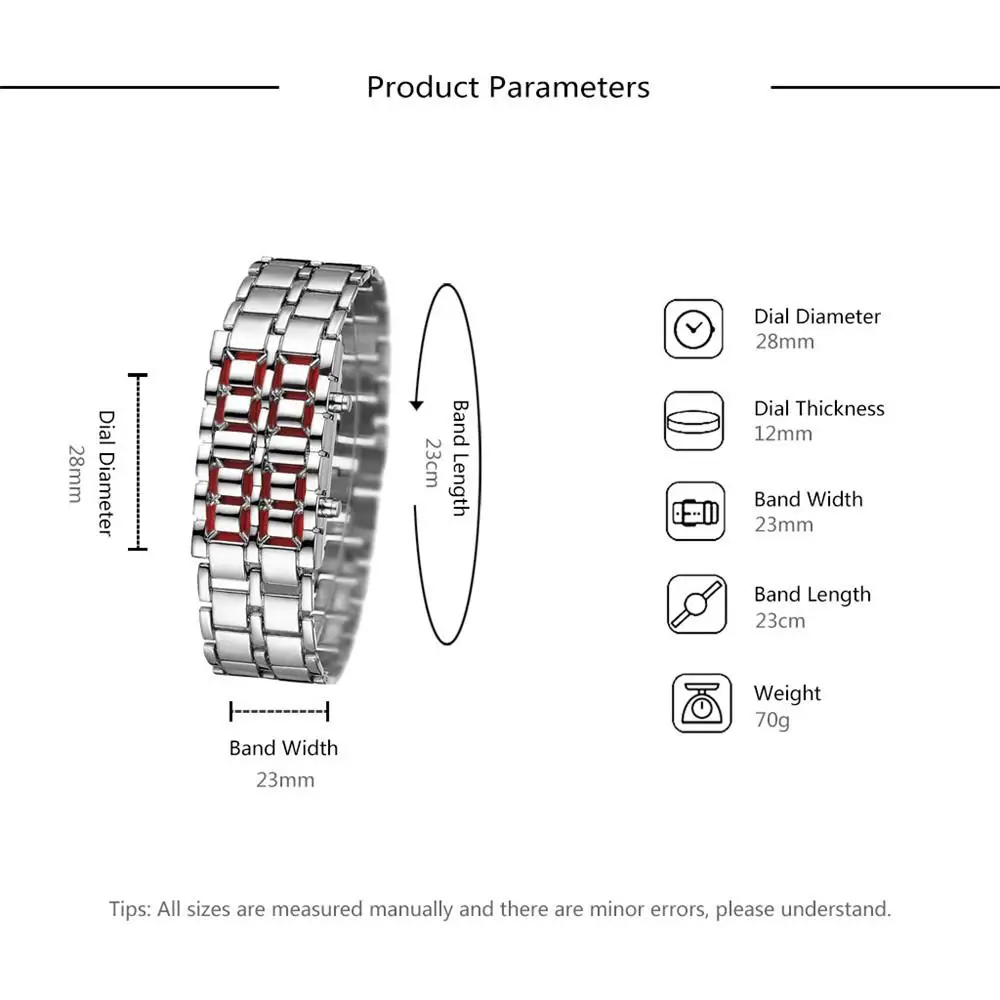 Product Parameters

Dial Diameter
28mm

Band Length
23cm

Band Width
23mm

Dial Diameter
28mm

Dial Thickness
12mm

Band Width
23mm

Band Length
23cm

Weight
70g

Tips: All sizes are measured manually and there are minor errors, please understand.